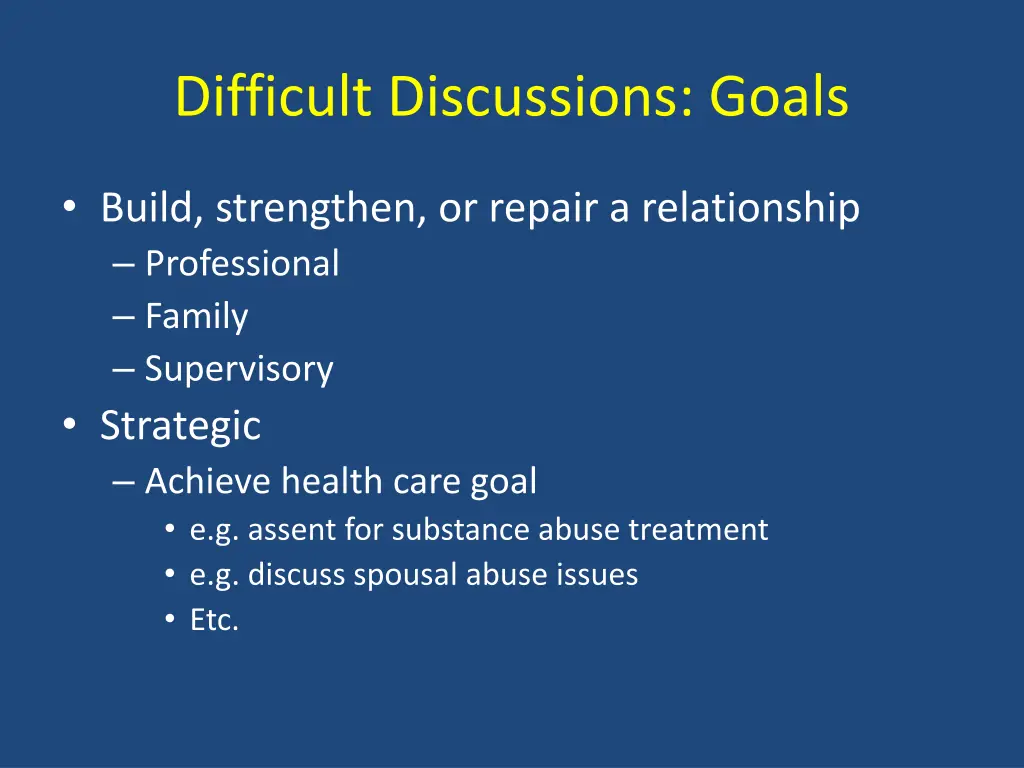 Difficult Discussions: Goals

• Build, strengthen, or repair a relationship
– Professional
– Family
– Supervisory
• Strategic
– Achieve health care goal
• e.g. assent for substance abuse treatment
• e.g. discuss spousal abuse issues
• Etc.